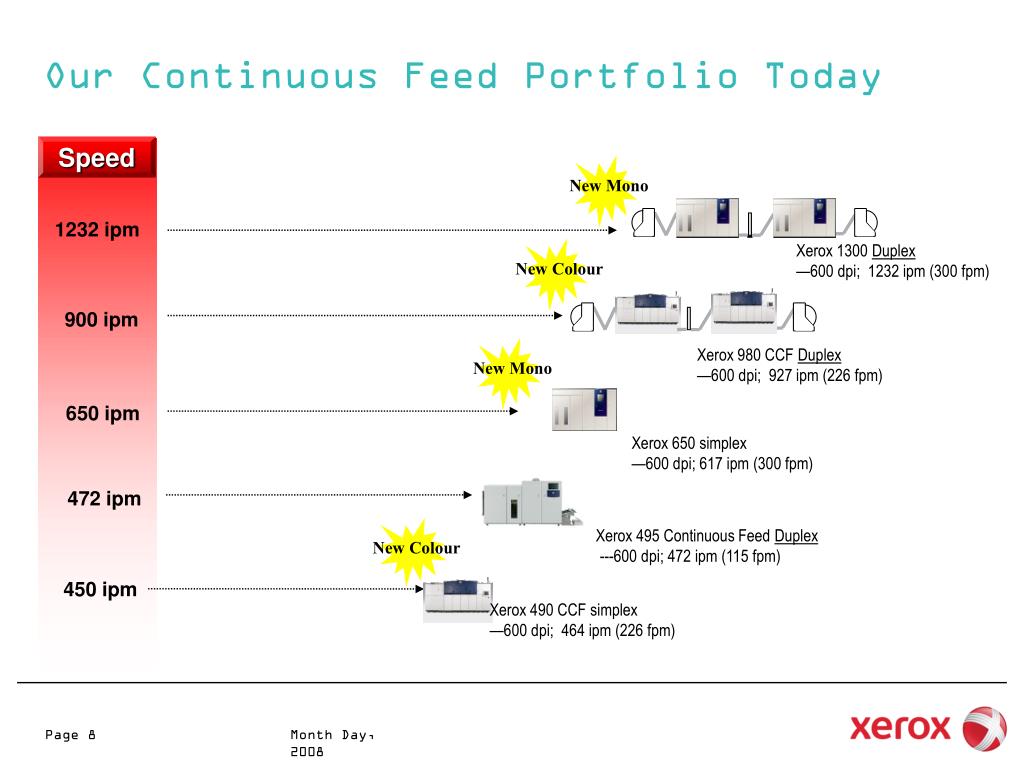 Our Continuous Feed Portfolio Today

Speed

1232 ipm

900 ipm

650 ipm

472 ipm

450 ipm

New Mono

Xerox 1300 Duplex
—600 dpi; 1232 ipm (300 fpm)

New Colour

Xerox 980 CCF Duplex
—600 dpi; 927 ipm (226 fpm)

New Mono

Xerox 650 simplex
—600 dpi; 617 ipm (300 fpm)

Xerox 495 Continuous Feed Duplex
---600 dpi; 472 ipm (115 fpm)

New Colour

Xerox 490 CCF simplex
—600 dpi; 464 ipm (226 fpm)

Page 8

Month Day, 2008

xerox